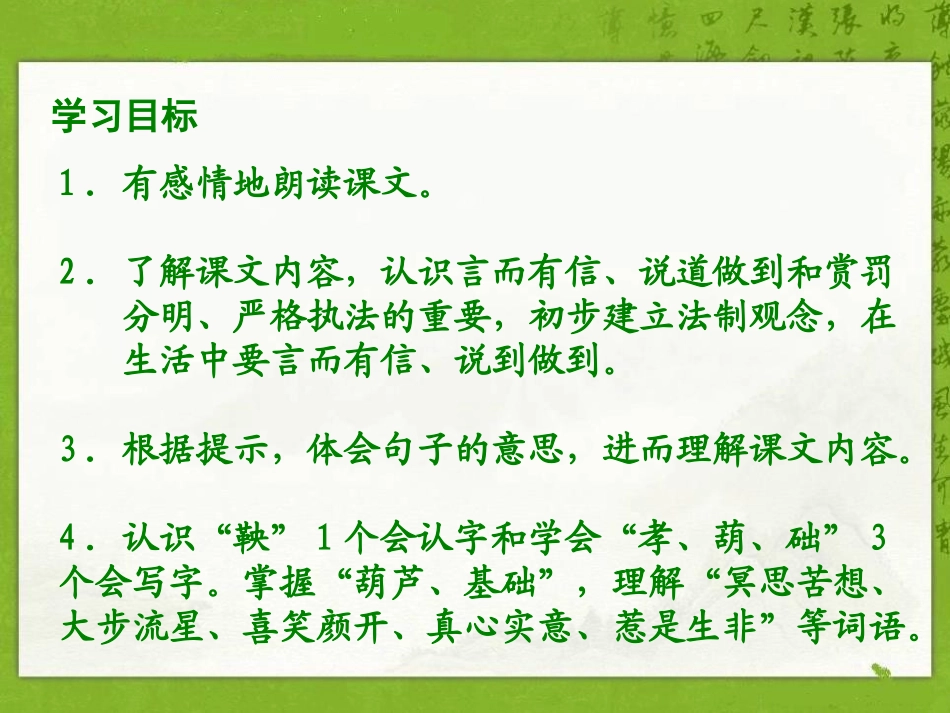 学习目标

1．有感情地朗读课文。

2．了解课文内容，认识言而有信、说道做到和赏罚分明、严格执法的重要，初步建立法制观念，在生活中要言而有信、说到做到。

3．根据提示，体会句子的意思，进而理解课文内容。

4．认识“鞅” 1个会认字和学会“孝、葫、础” 3个会写字。掌握“葫芦、基础”，理解“冥思苦想、大步流星、喜笑颜开、真心实意、惹是生非”等词语。